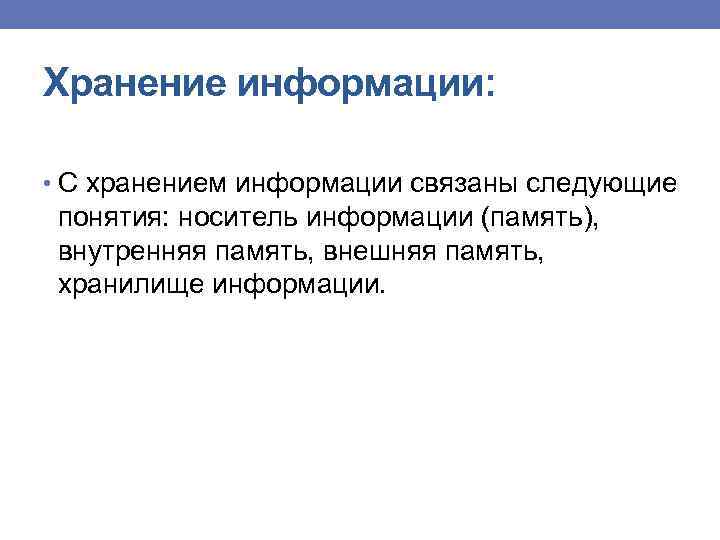 Хранение информации:

• С хранением информации связаны следующие понятия: носитель информации (память), внутренняя память, внешняя память, хранилище информации.